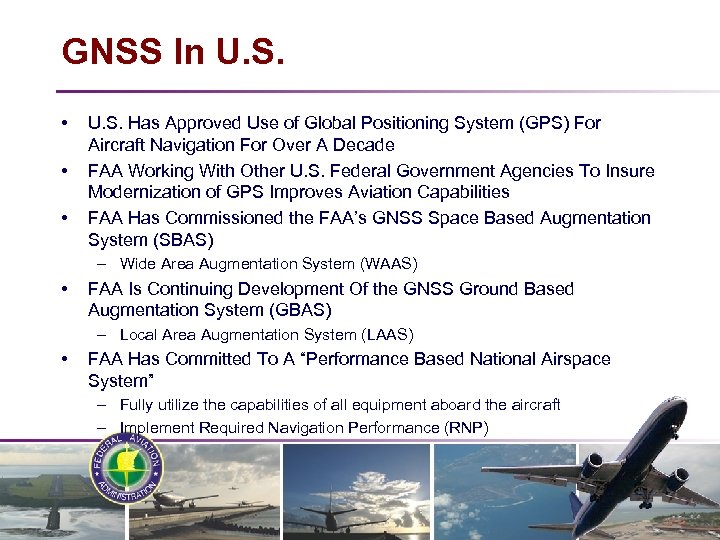 GNSS In U.S.

• U.S. Has Approved Use of Global Positioning System (GPS) For Aircraft Navigation For Over A Decade
• FAA Working With Other U.S. Federal Government Agencies To Insure Modernization of GPS Improves Aviation Capabilities
• FAA Has Commissioned the FAA's GNSS Space Based Augmentation System (SBAS)
– Wide Area Augmentation System (WAAS)
• FAA Is Continuing Development Of the GNSS Ground Based Augmentation System (GBAS)
– Local Area Augmentation System (LAAS)
• FAA Has Committed To A "Performance Based National Airspace System"
– Fully utilize the capabilities of all equipment aboard the aircraft
– Implement Required Navigation Performance (RNP)

FEDERAL AVIATION ADMINISTRATION